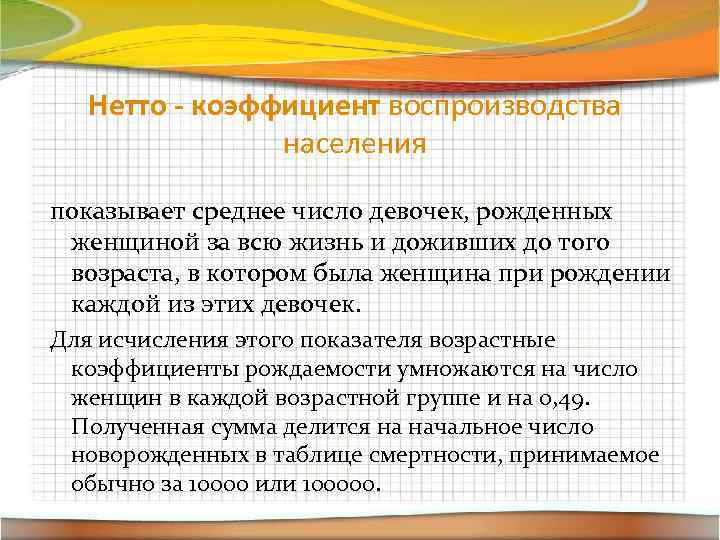 Нетто - коэффициент воспроизводства населения

показывает среднее число девочек, рожденных женщиной за всю жизнь и доживших до того возраста, в котором была женщина при рождении каждой из этих девочек.

Для исчисления этого показателя возрастные коэффициенты рождаемости умножаются на число женщин в каждой возрастной группе и на 0,49. Полученная сумма делится на начальное число новорожденных в таблице смертности, принимаемое обычно за 10000 или 100000.